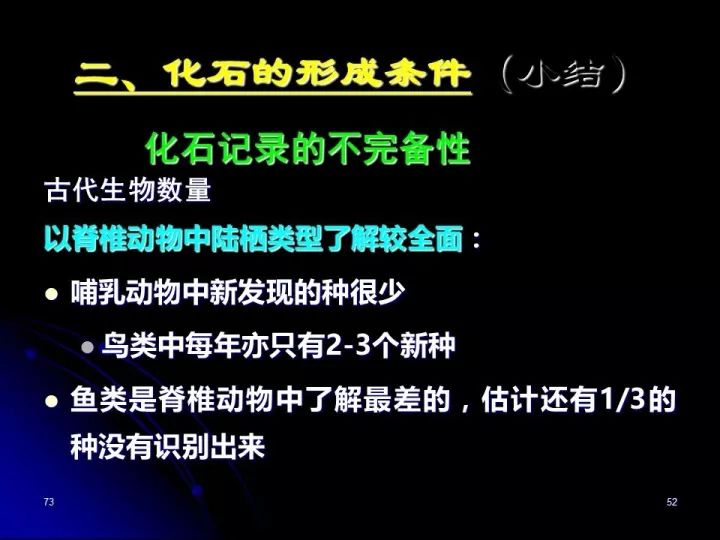 二、化石的形成条件（小结）

化石记录的不完备性

古代生物数量

以脊椎动物中陆栖类型了解较全面：

● 哺乳动物中新发现的种很少

● 鸟类中每年亦只有2-3个新种

● 鱼类是脊椎动物中了解最差的，估计还有1/3的种没有识别出来

73

52